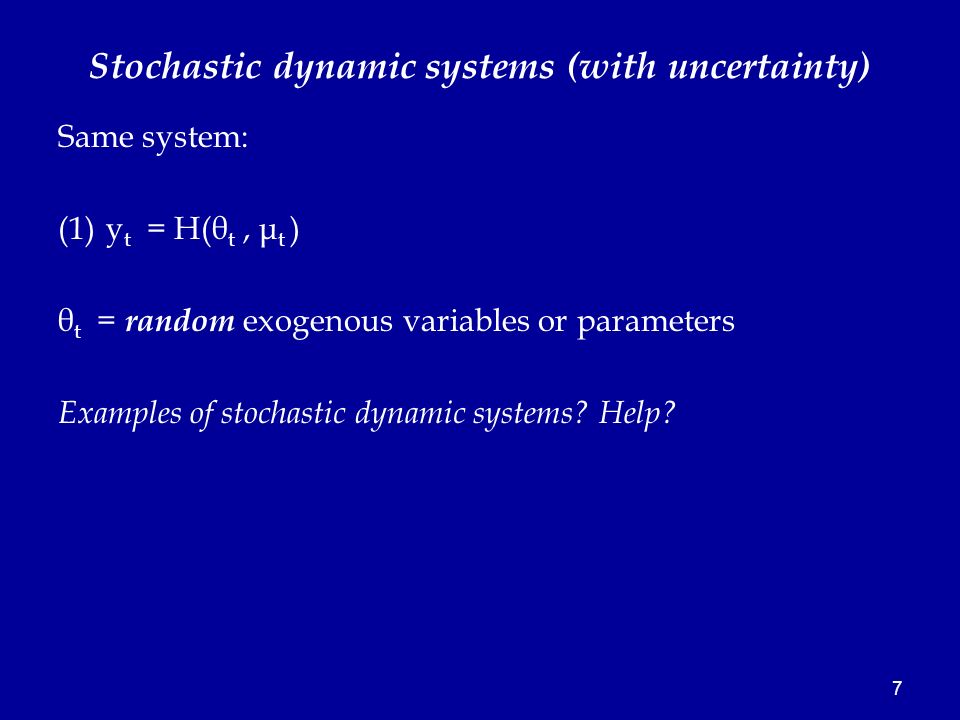 Stochastic dynamic systems (with uncertainty)

Same system:

(1) $y_t = H(\theta_t, \mu_t)$

$\theta_t$ = random exogenous variables or parameters

Examples of stochastic dynamic systems? Help?

7